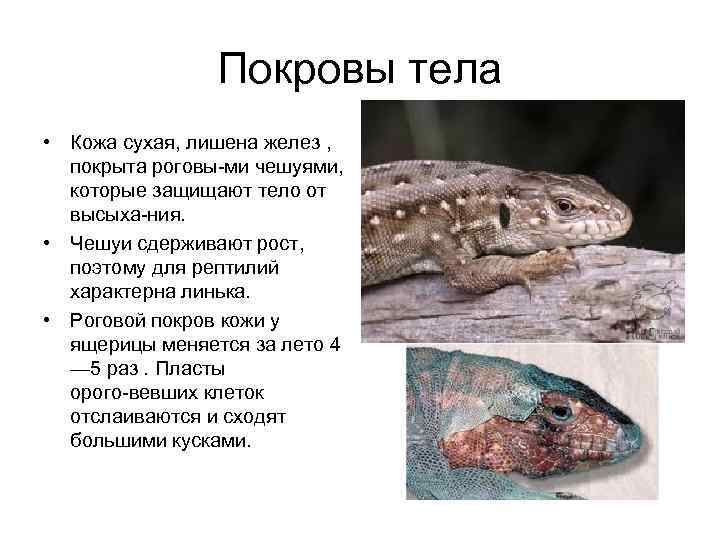 Покровы тела

• Кожа сухая, лишена желез , покрыта роговы-ми чешуями, которые защищают тело от высыха-ния.

• Чешуи сдерживают рост, поэтому для рептилий характерна линька.

• Роговой покров кожи у ящерицы меняется за лето 4 —5 раз . Пласты орого-вевших клеток отслаиваются и сходят большими кусками.